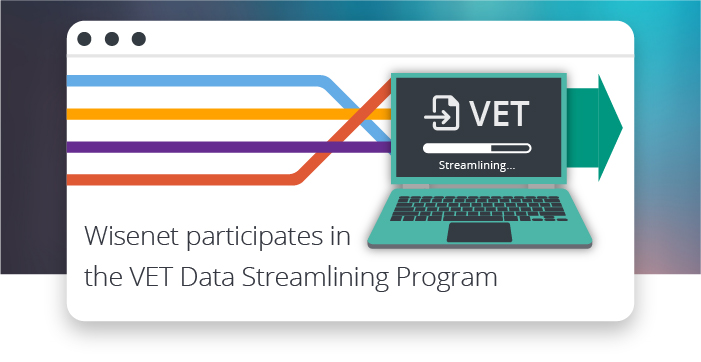 VET

Streamlining...

Wisenet participates in the VET Data Streamlining Program